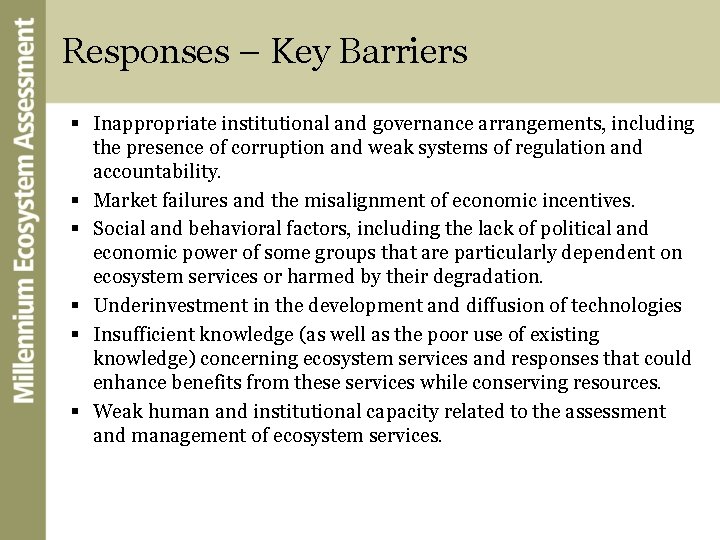 Millennium Ecosystem Assessment

Responses – Key Barriers

▪ Inappropriate institutional and governance arrangements, including the presence of corruption and weak systems of regulation and accountability.
▪ Market failures and the misalignment of economic incentives.
▪ Social and behavioral factors, including the lack of political and economic power of some groups that are particularly dependent on ecosystem services or harmed by their degradation.
▪ Underinvestment in the development and diffusion of technologies
▪ Insufficient knowledge (as well as the poor use of existing knowledge) concerning ecosystem services and responses that could enhance benefits from these services while conserving resources.
▪ Weak human and institutional capacity related to the assessment and management of ecosystem services.